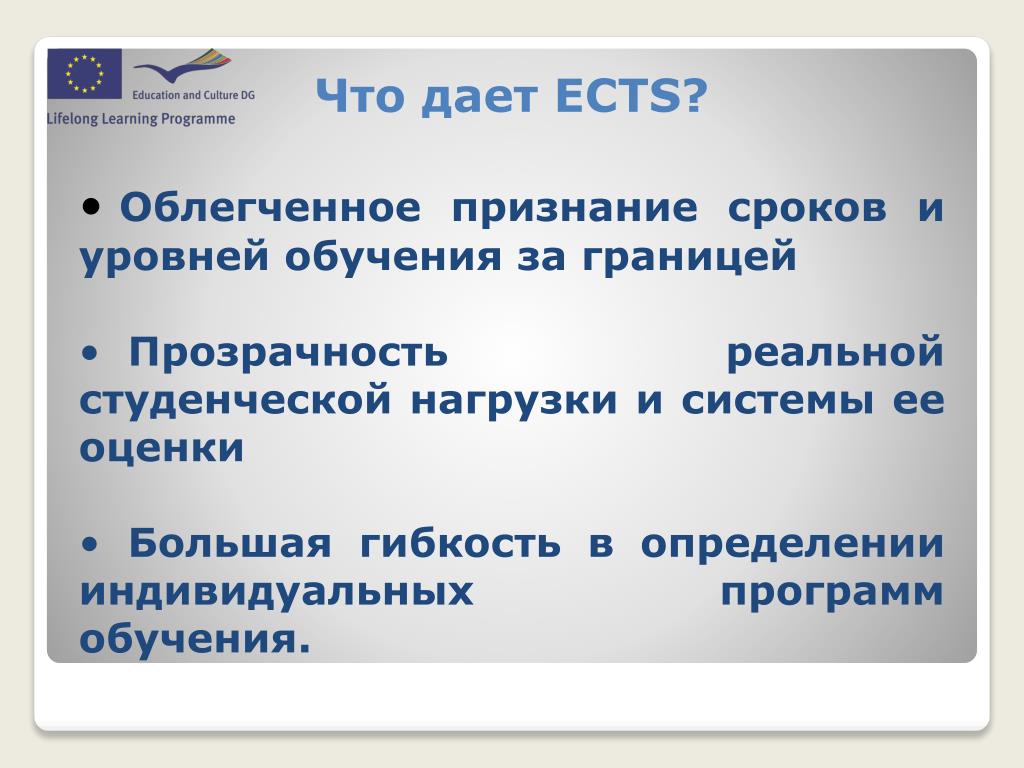 Education and Culture DG
Lifelong Learning Programme

Что дает ECTS?

• Облегченное признание сроков и уровней обучения за границей

• Прозрачность реальной студенческой нагрузки и системы ее оценки

• Большая гибкость в определении индивидуальных программ обучения.